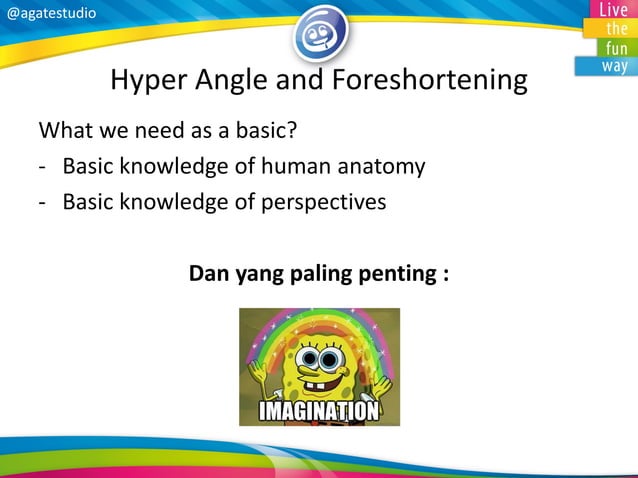 @agatestudio

Live
the
fun
way

Hyper Angle and Foreshortening

What we need as a basic?
- Basic knowledge of human anatomy
- Basic knowledge of perspectives

Dan yang paling penting :

IMAGINATION